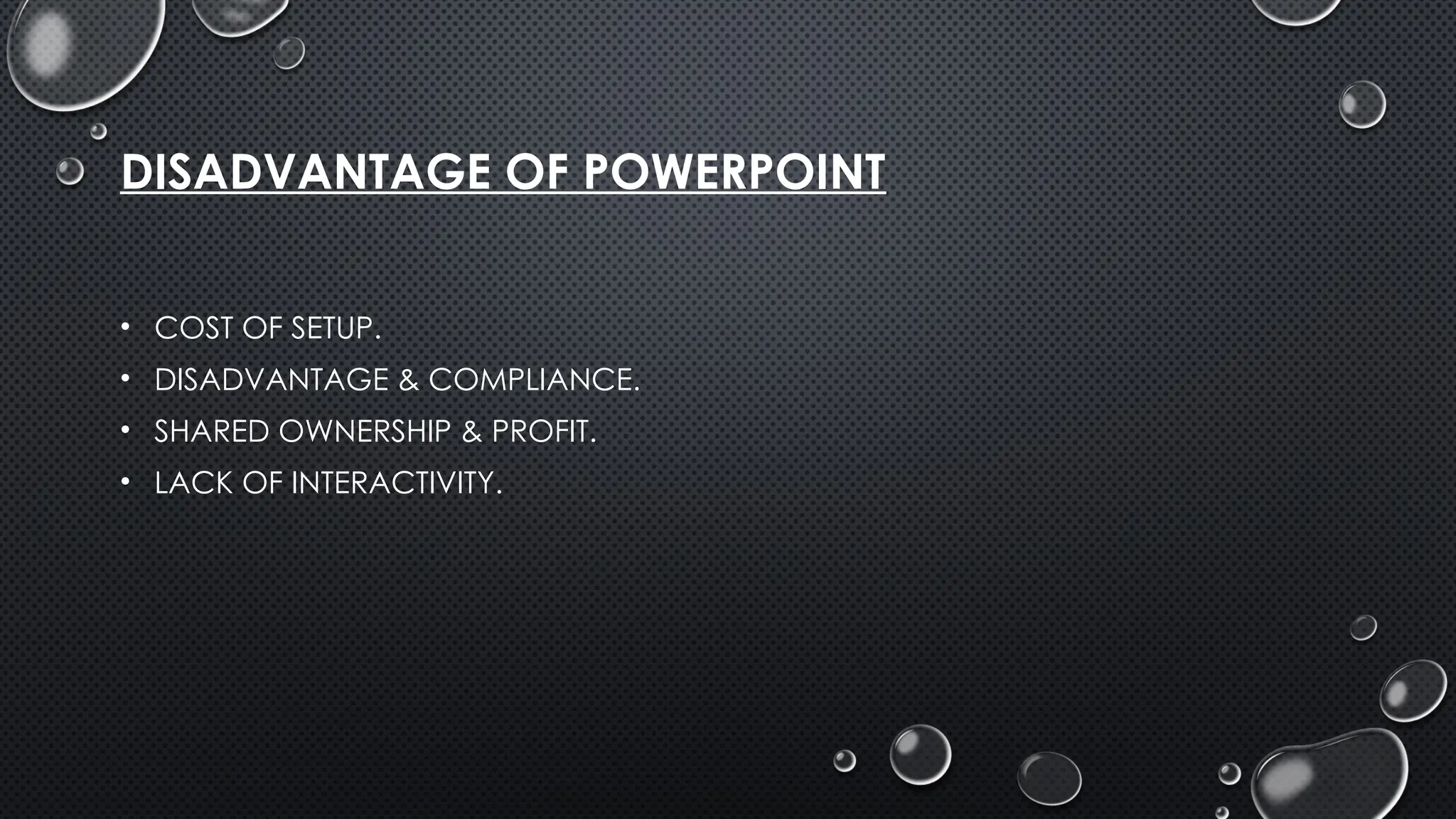 DISADVANTAGE OF POWERPOINT

• COST OF SETUP.
• DISADVANTAGE & COMPLIANCE.
• SHARED OWNERSHIP & PROFIT.
• LACK OF INTERACTIVITY.